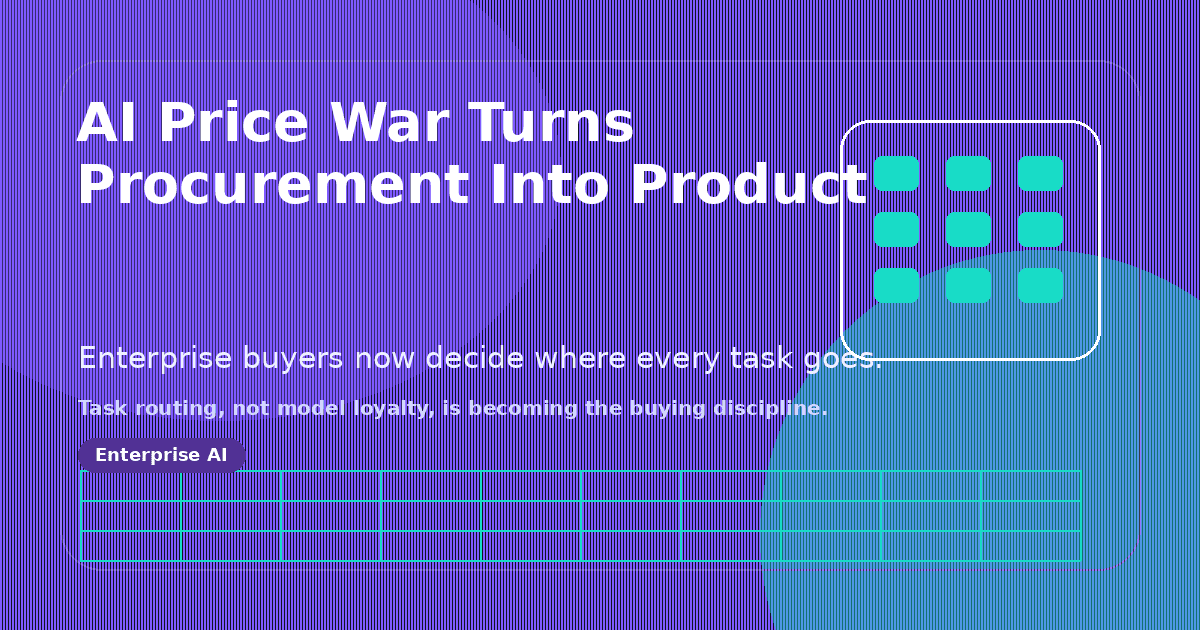 AI Price War Turns Procurement Into Product

Enterprise buyers now decide where every task goes.

Task routing, not model loyalty, is becoming the buying discipline.

Enterprise AI